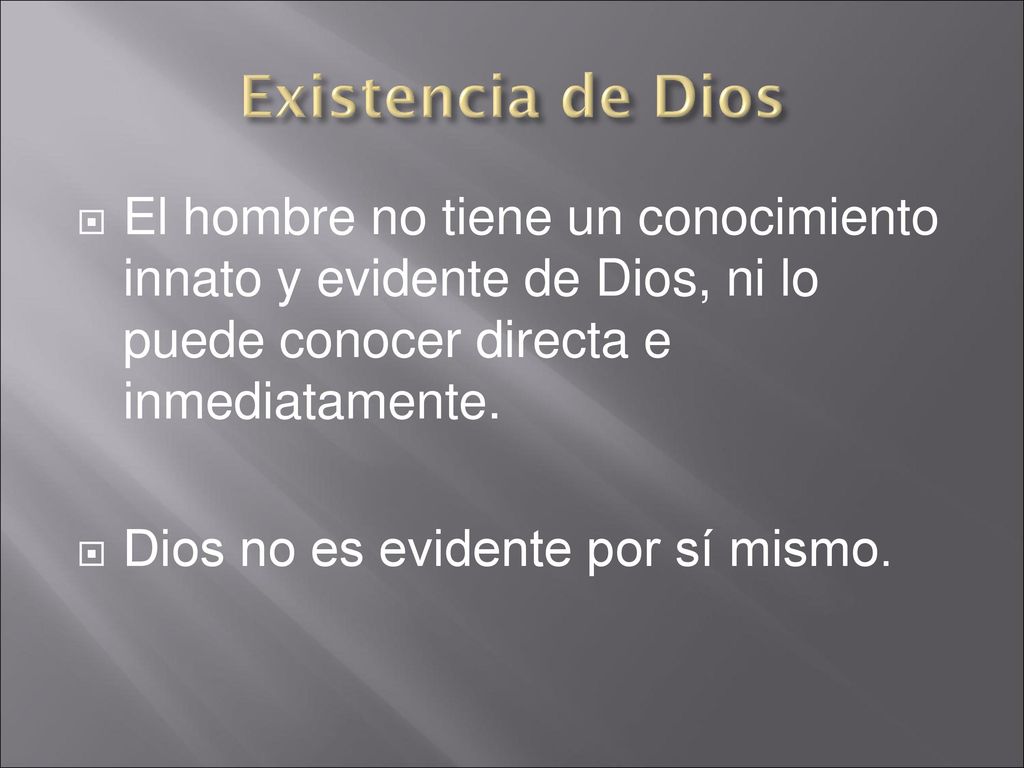 Existencia de Dios

El hombre no tiene un conocimiento innato y evidente de Dios, ni lo puede conocer directa e inmediatamente.

Dios no es evidente por sí mismo.